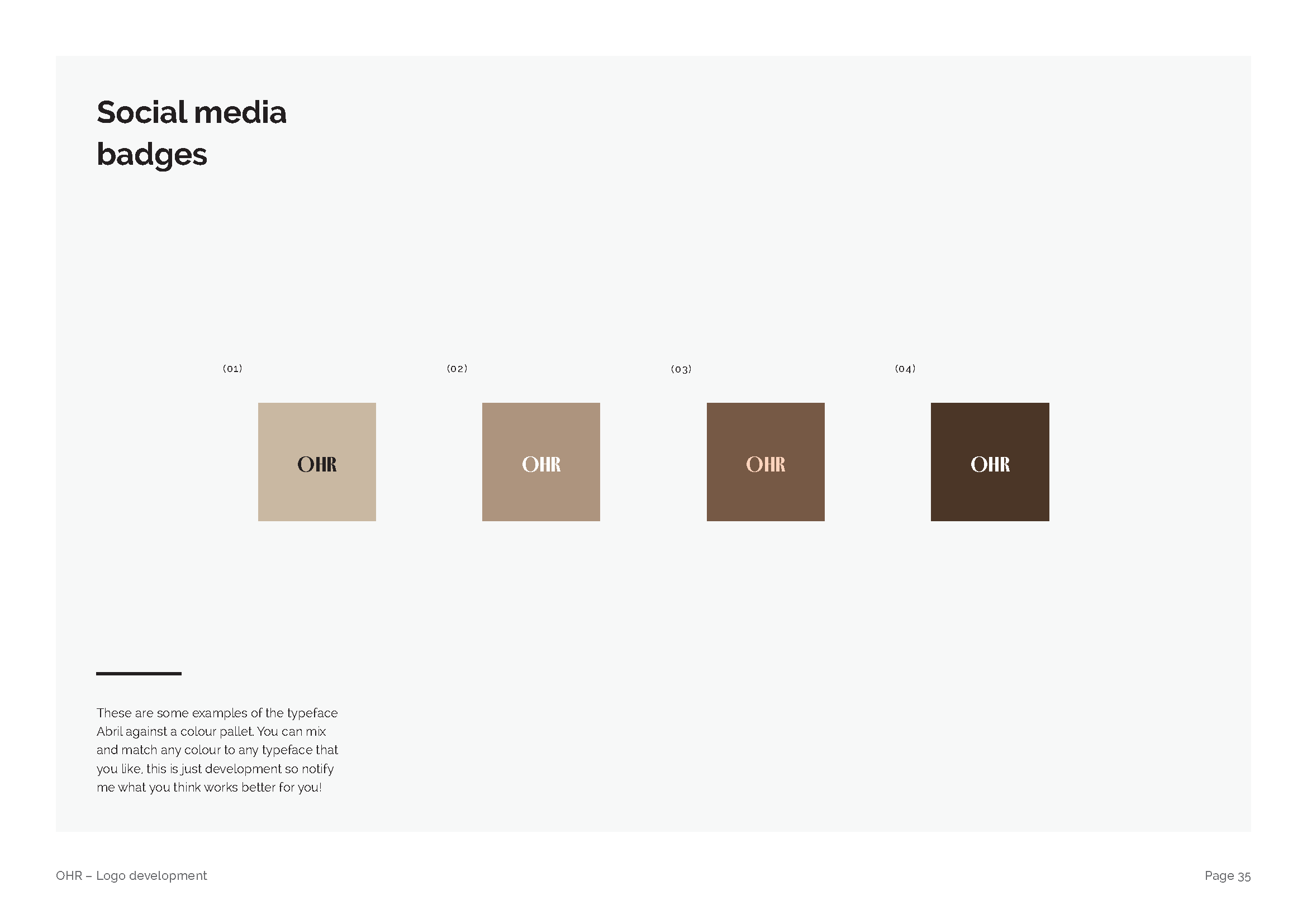 Social media badges

(01)

OHR

(02)

OHR

(03)

OHR

(04)

OHR

These are some examples of the typeface Abril against a colour pallet. You can mix and match any colour to any typeface that you like, this is just development so notify me what you think works better for you!

OHR – Logo development

Page 35